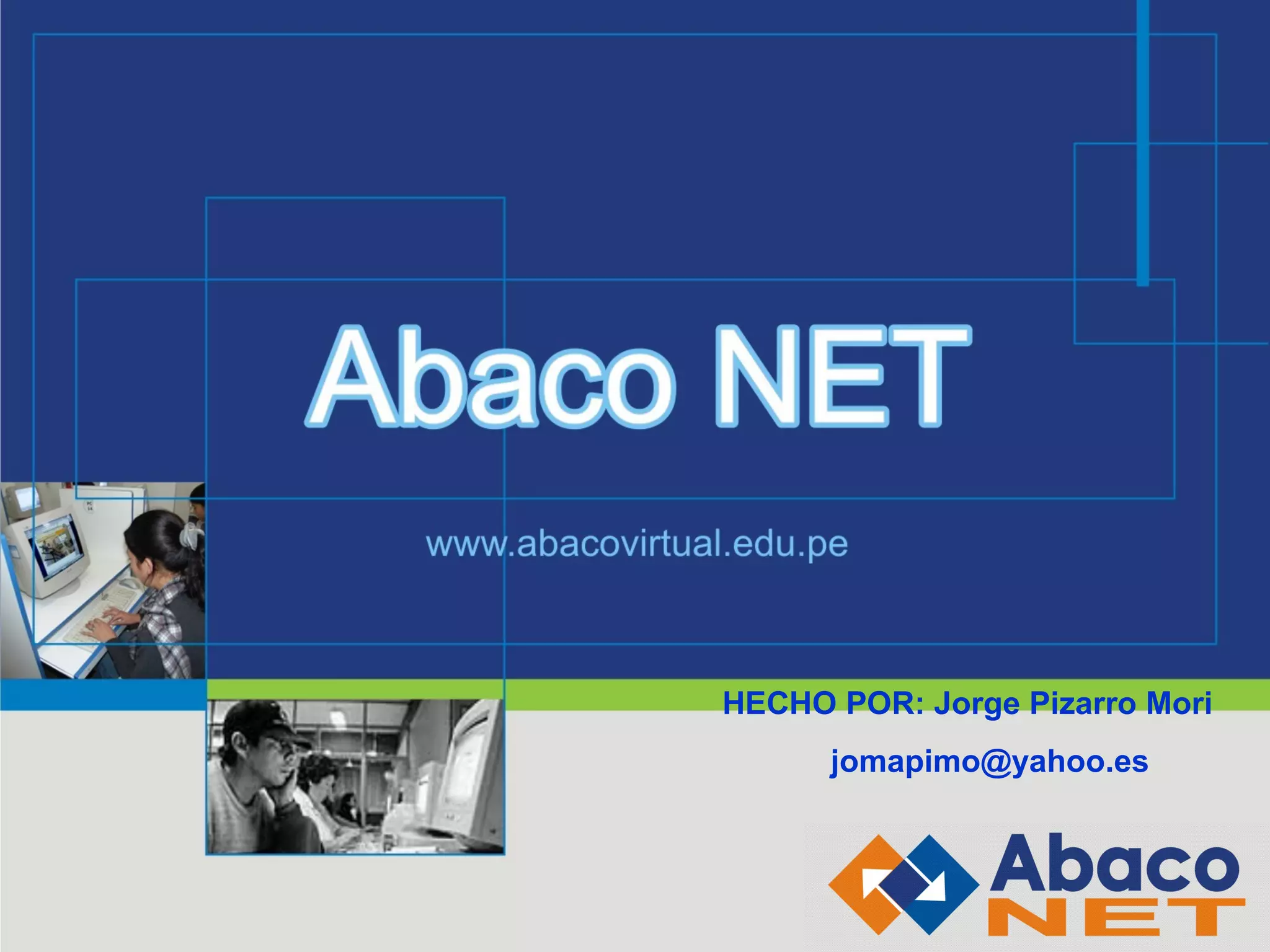 Abaco NET

www.abacovirtual.edu.pe

HECHO POR: Jorge Pizarro Mori

jomapimo@yahoo.es

Abaco
NET